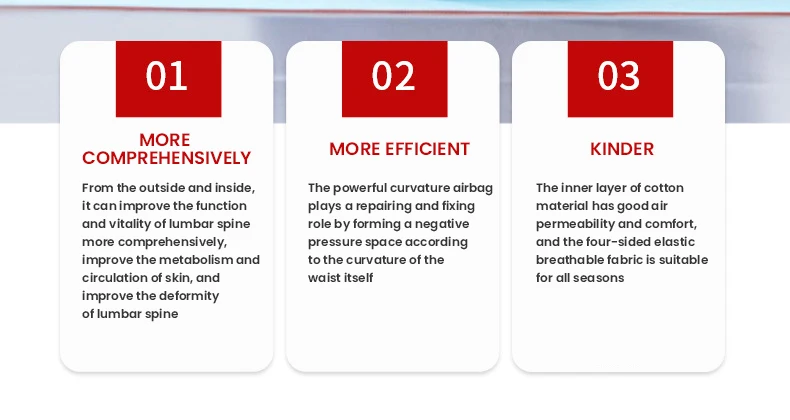 01

MORE COMPREHENSIVELY

From the outside and inside, it can improve the function and vitality of lumbar spine more comprehensively, improve the metabolism and circulation of skin, and improve the deformity of lumbar spine

02

MORE EFFICIENT

The powerful curvature airbag plays a repairing and fixing role by forming a negative pressure space according to the curvature of the waist itself

03

KINDER

The inner layer of cotton material has good air permeability and comfort, and the four-sided elastic breathable fabric is suitable for all seasons